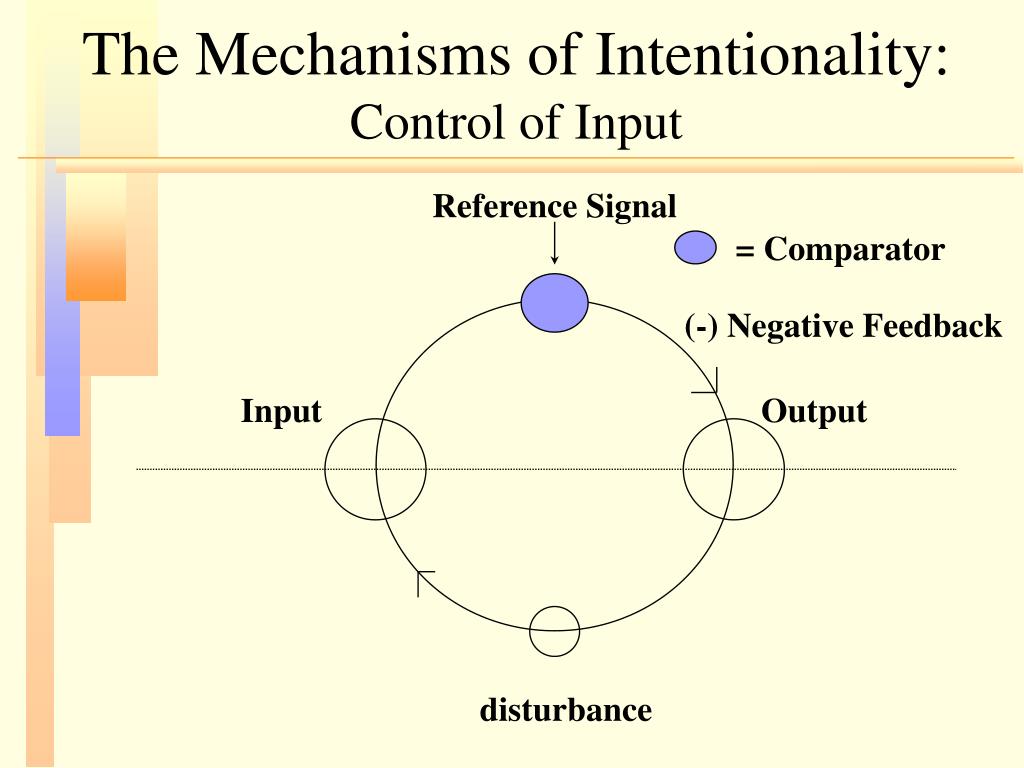 The Mechanisms of Intentionality:
Control of Input

Reference Signal

= Comparator

(-) Negative Feedback

Input

Output

disturbance